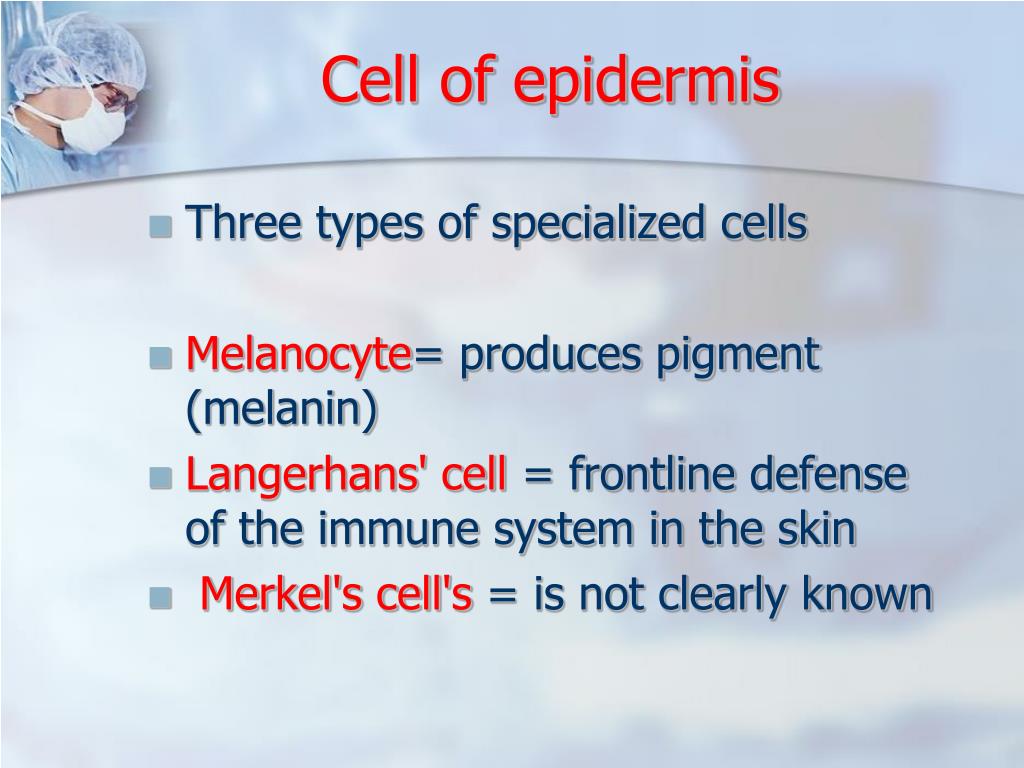 Cell of epidermis

Three types of specialized cells

Melanocyte= produces pigment (melanin)

Langerhans' cell = frontline defense of the immune system in the skin

Merkel's cell's = is not clearly known